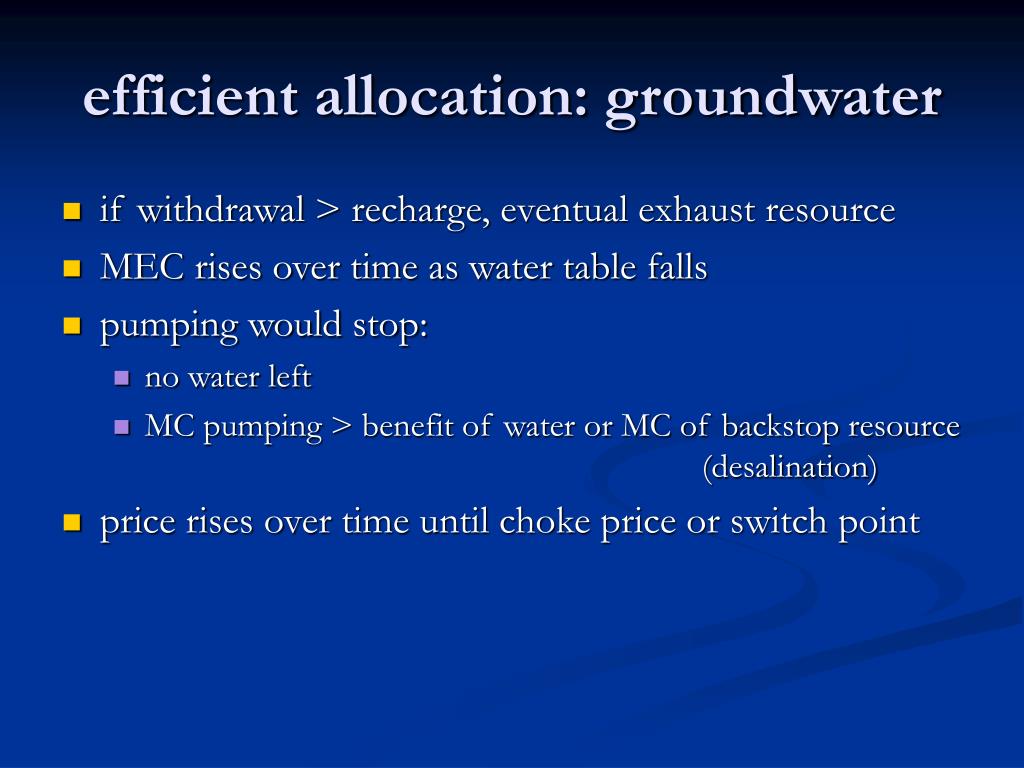 efficient allocation: groundwater

- if withdrawal > recharge, eventual exhaust resource
- MEC rises over time as water table falls
- pumping would stop:
  - no water left
  - MC pumping > benefit of water or MC of backstop resource (desalination)
- price rises over time until choke price or switch point